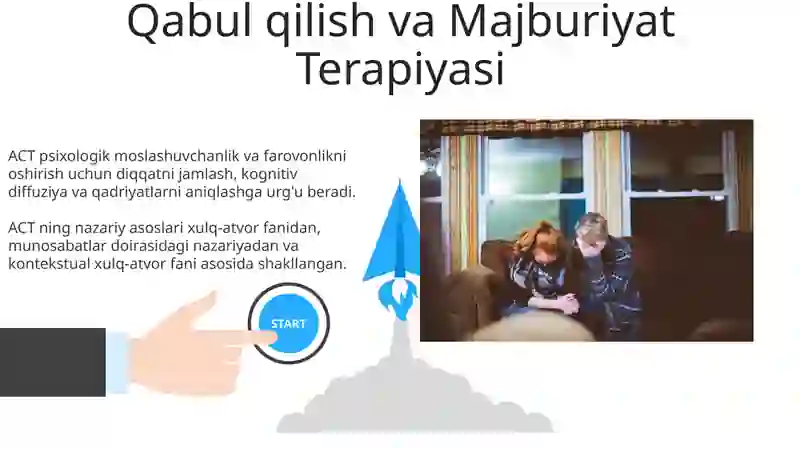 Qabul qilish va Majburiyat Terapiyasi

ACT psixologik moslashuvchanlik va farovonlikni oshirish uchun diqqatni jamlash, kognitiv diffuziya va qadriyatlarni aniqlashga urg'u beradi.

ACT ning nazariy asoslari xulq-atvor fanidan, munosabatlar doirasidagi nazariyadan va kontekstual xulq-atvor fani asosida shakllangan.

START